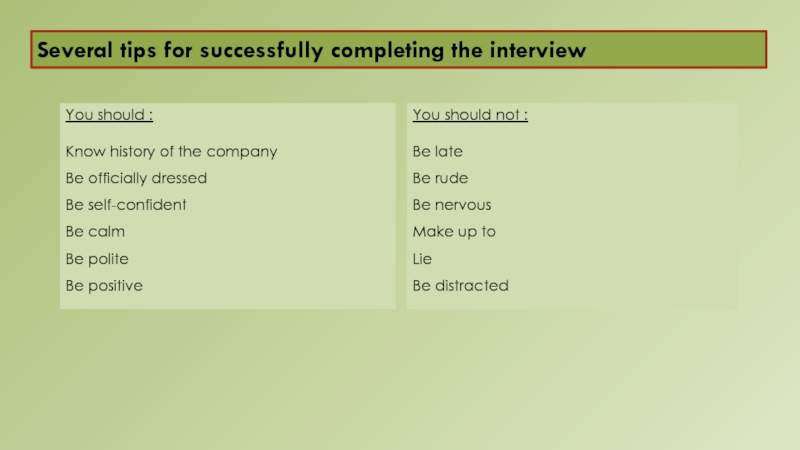 Several tips for successfully completing the interview

You should :

Know history of the company

Be officially dressed

Be self-confident

Be calm

Be polite

Be positive

You should not :

Be late

Be rude

Be nervous

Make up to

Lie

Be distracted